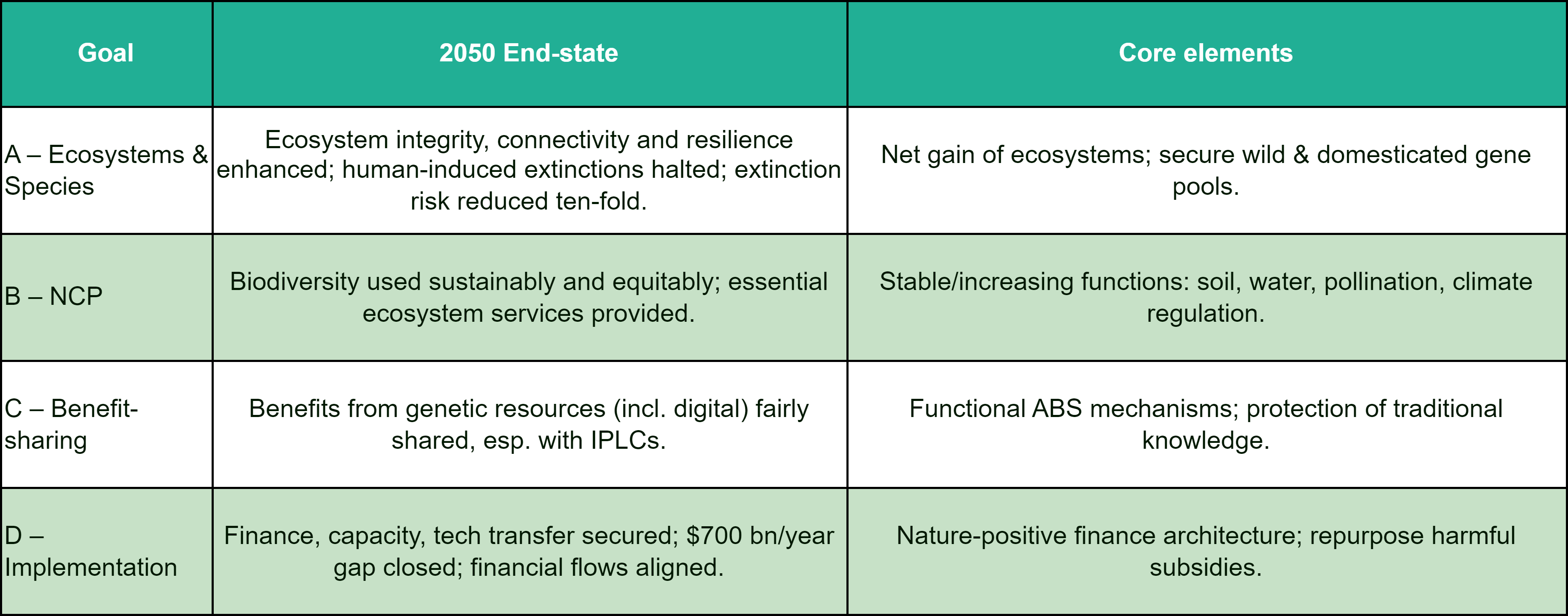 | Goal | 2050 End-state | Core elements |
|---|---|---|
| A – Ecosystems & Species | Ecosystem integrity, connectivity and resilience enhanced; human-induced extinctions halted; extinction risk reduced ten-fold. | Net gain of ecosystems; secure wild & domesticated gene pools. |
| B – NCP | Biodiversity used sustainably and equitably; essential ecosystem services provided. | Stable/increasing functions: soil, water, pollination, climate regulation. |
| C – Benefit-sharing | Benefits from genetic resources (incl. digital) fairly shared, esp. with IPLCs. | Functional ABS mechanisms; protection of traditional knowledge. |
| D – Implementation | Finance, capacity, tech transfer secured; \$700 bn/year gap closed; financial flows aligned. | Nature-positive finance architecture; repurpose harmful subsidies. |